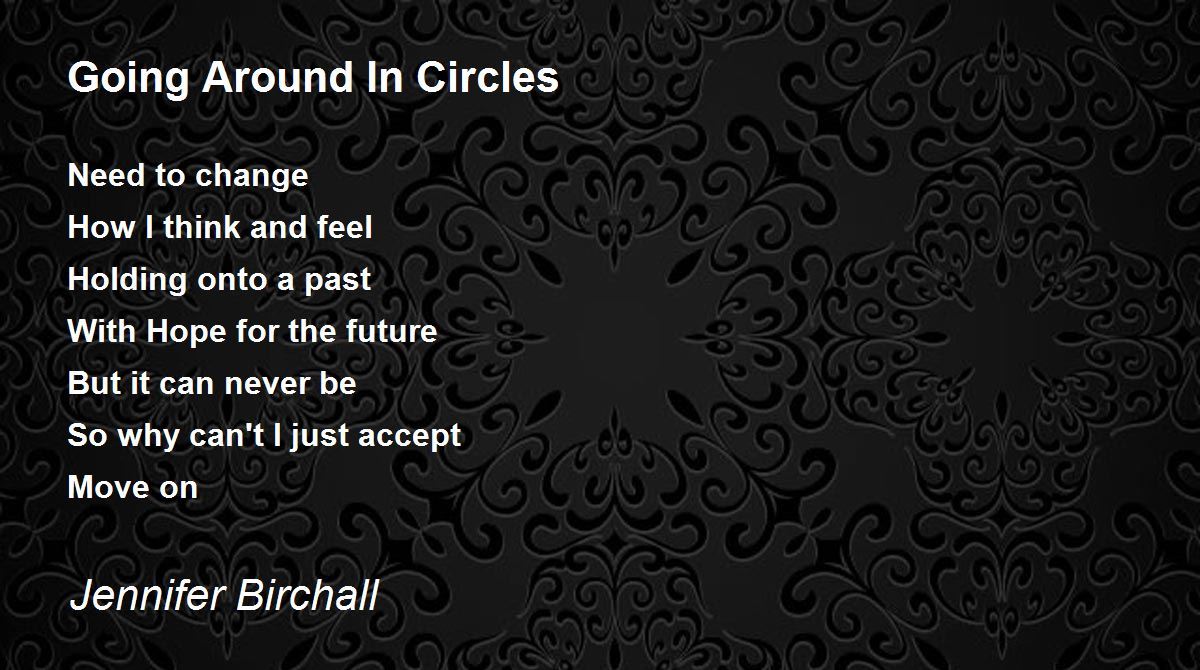 Going Around In Circles

Need to change
How I think and feel
Holding onto a past
With Hope for the future
But it can never be
So why can't I just accept
Move on

Jennifer Birchall